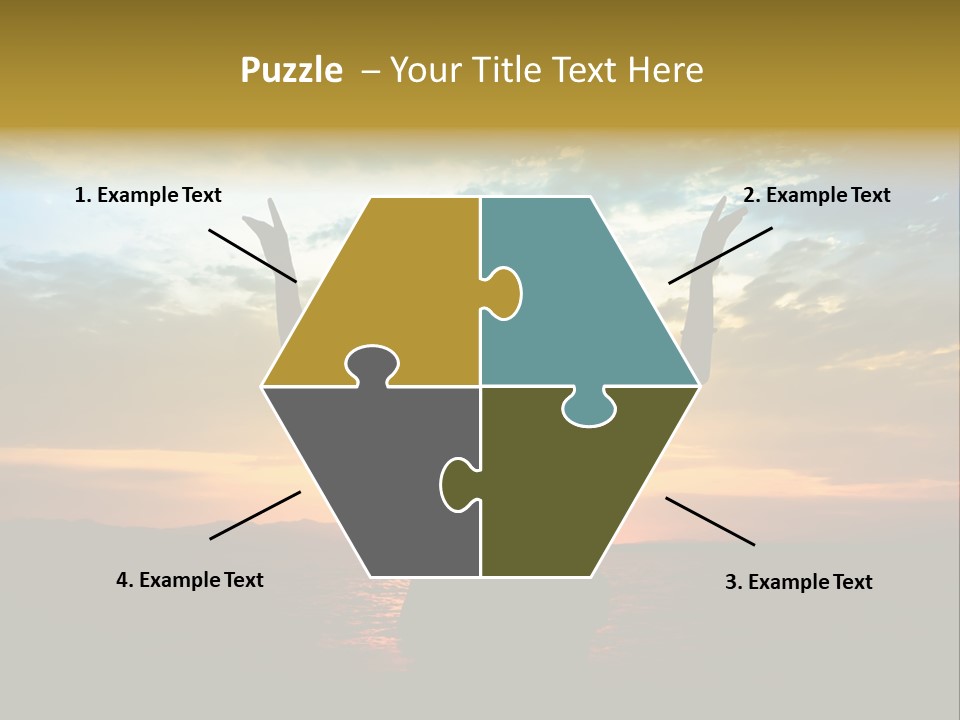 Puzzle – Your Title Text Here

1. Example Text

2. Example Text

4. Example Text

3. Example Text